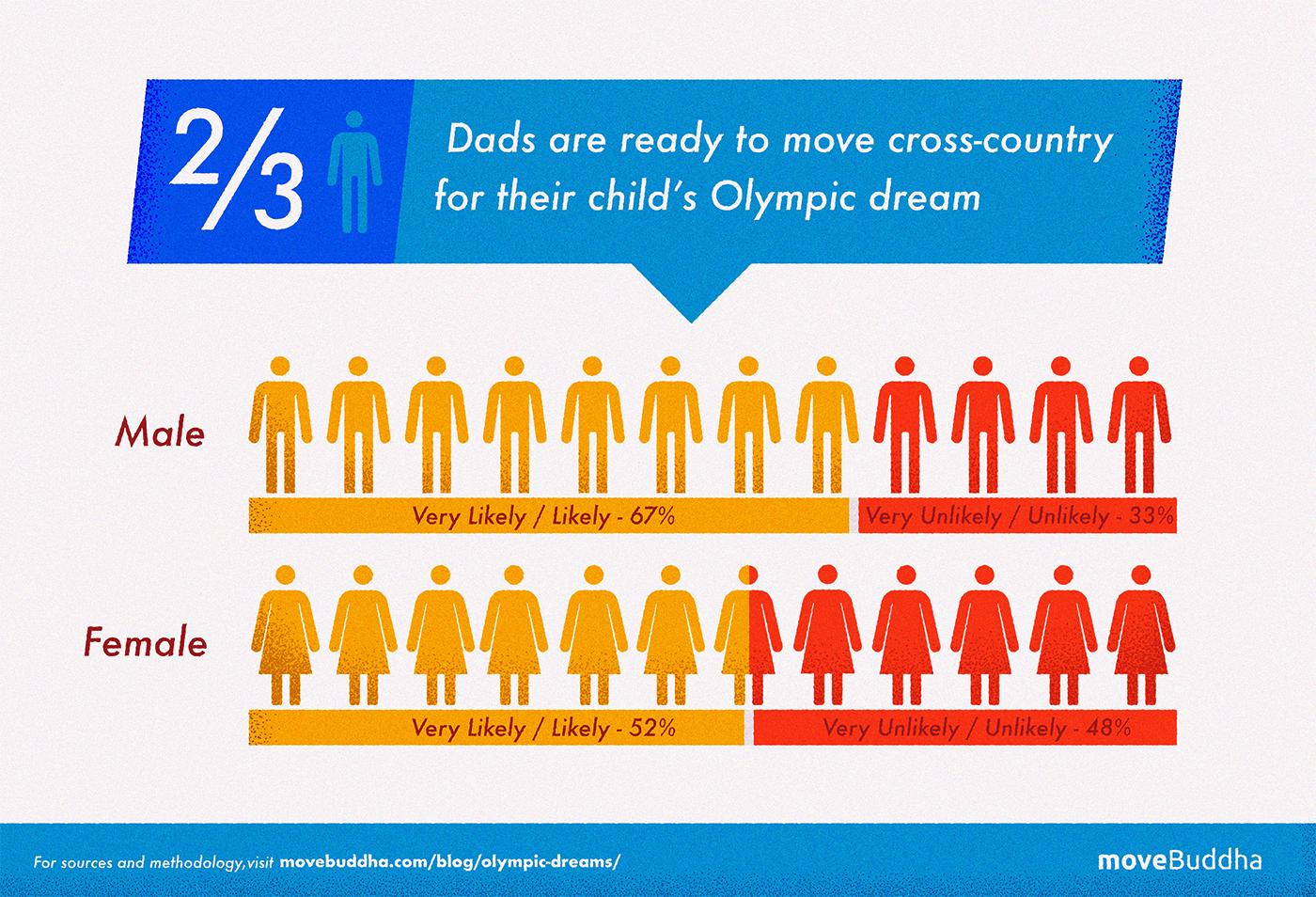 2/3 Dads are ready to move cross-country for their child's Olympic dream

Male

Very Likely / Likely - 67%

Very Unlikely / Unlikely - 33%

Female

Very Likely / Likely - 52%

Very Unlikely / Unlikely - 48%

For sources and methodology, visit movebuddha.com/blog/olympic-dreams/

moveBuddha